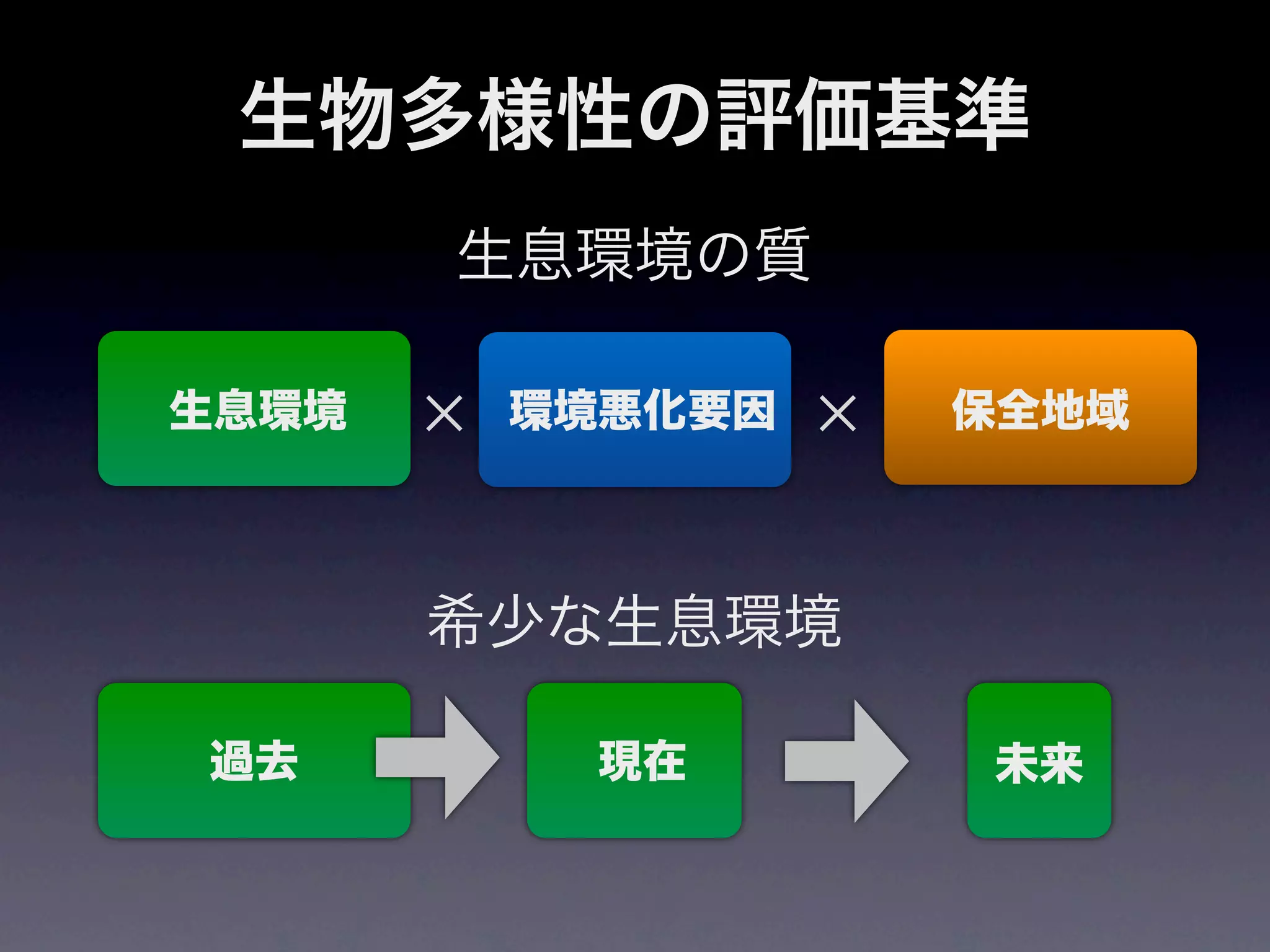 生物多様性の評価基準

生息環境の質

生息環境 × 環境悪化要因 × 保全地域

希少な生息環境

過去

現在

未来